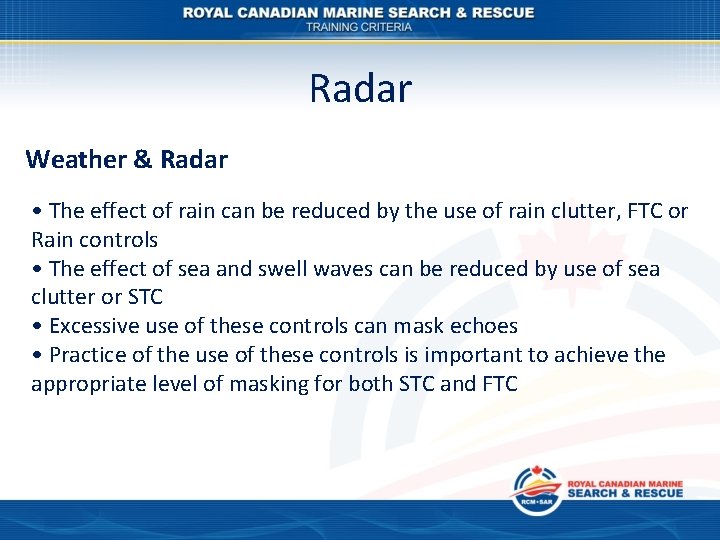 ROYAL CANADIAN MARINE SEARCH & RESCUE
TRAINING CRITERIA

Radar

Weather & Radar

• The effect of rain can be reduced by the use of rain clutter, FTC or Rain controls
• The effect of sea and swell waves can be reduced by use of sea clutter or STC
• Excessive use of these controls can mask echoes
• Practice of the use of these controls is important to achieve the appropriate level of masking for both STC and FTC

RCM•SAR
ROYAL CANADIAN MARINE
SEARCH & RESCUE